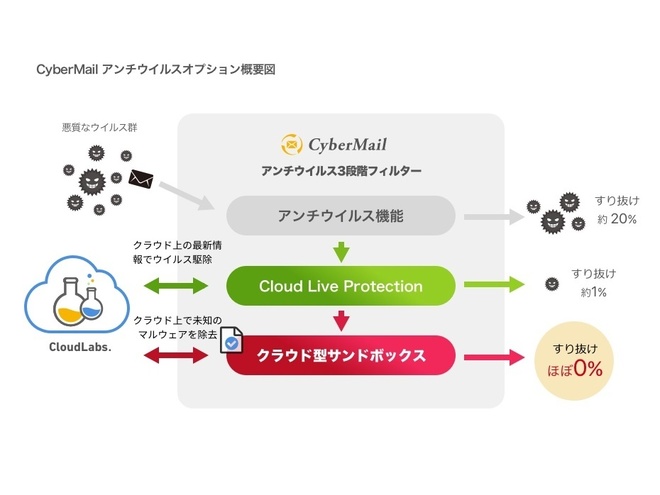 CyberMail アンチウイルスオプション概要図

悪質なウイルス群

CyberMail

アンチウイルス3段階フィルター

アンチウイルス機能

すり抜け
約 20%

クラウド上の最新情報でウイルス駆除

Cloud Live Protection

すり抜け
約1%

CloudLabs.

クラウド上で未知のマルウェアを除去

クラウド型サンドボックス

すり抜け
ほぼ0%